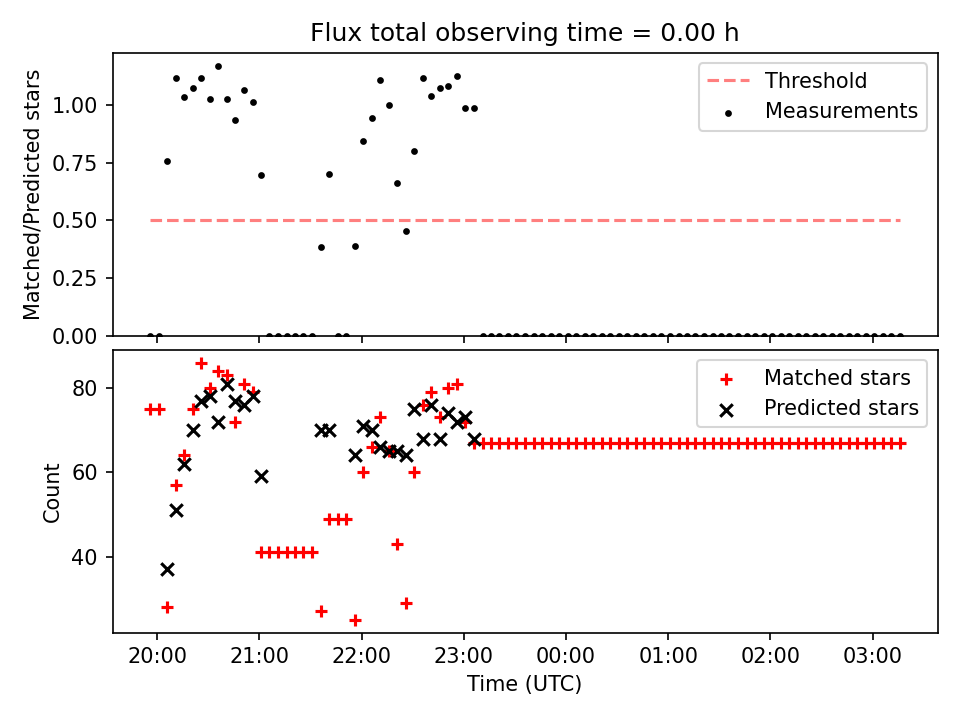 Flux total observing time = 0.00 h

Matched/Predicted stars

1.00
0.75
0.50
0.25
0.00

Threshold
Measurements

Count

80
60
40

Matched stars
Predicted stars

20:00
21:00
22:00
23:00
00:00
01:00
02:00
03:00

Time (UTC)